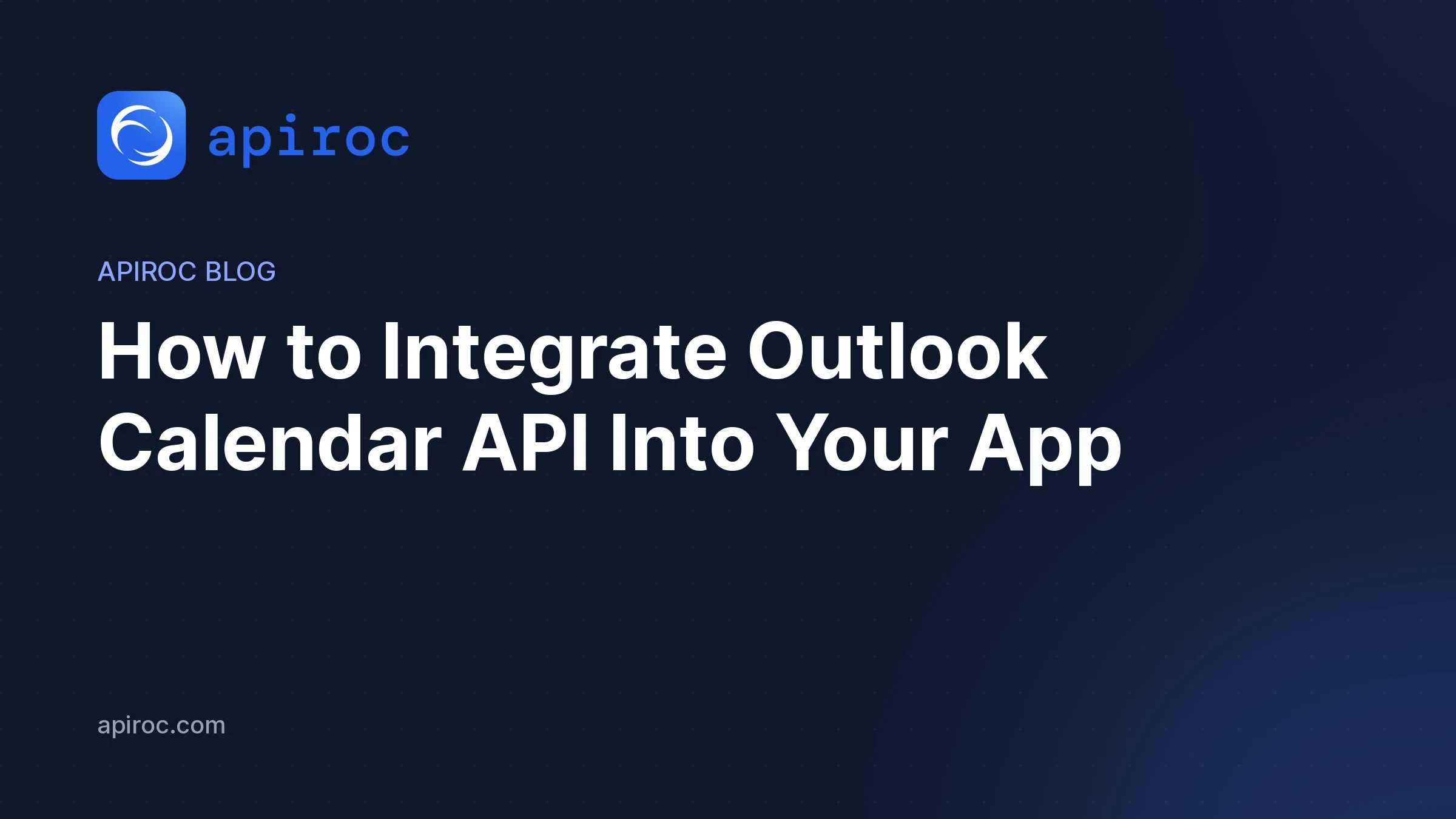 apiroc

APIROC BLOG

How to Integrate Outlook Calendar API Into Your App

apiroc.com